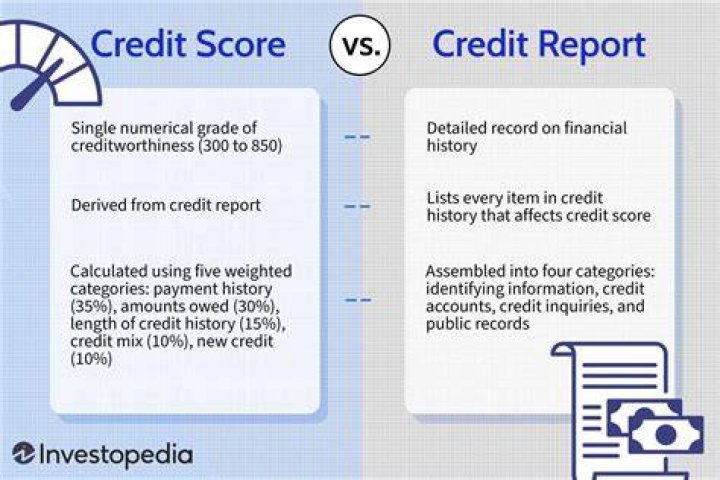 Credit Score

vs.

Credit Report

Single numerical grade of creditworthiness (300 to 850)

Derived from credit report

Calculated using five weighted categories: payment history (35%), amounts owed (30%), length of credit history (15%), credit mix (10%), new credit (10%)

Detailed record on financial history

Lists every item in credit history that affects credit score

Assembled into four categories: identifying information, credit accounts, credit inquiries, and public records

Investopedia